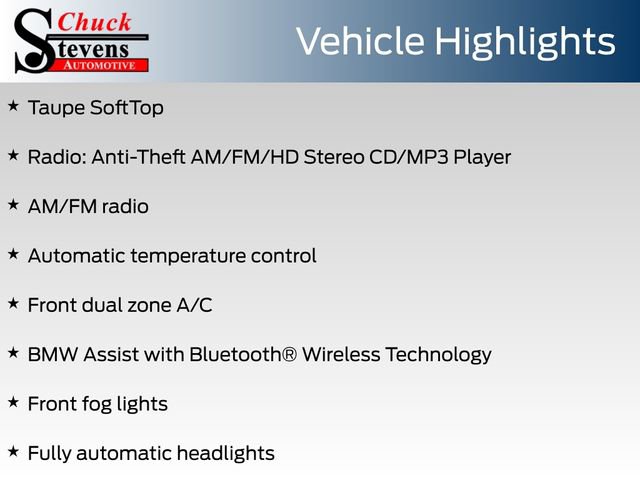 Chuck
Stevens
AUTOMOTIVE

Vehicle Highlights

★ Taupe SoftTop

★ Radio: Anti-Theft AM/FM/HD Stereo CD/MP3 Player

★ AM/FM radio

★ Automatic temperature control

★ Front dual zone A/C

★ BMW Assist with Bluetooth® Wireless Technology

★ Front fog lights

★ Fully automatic headlights